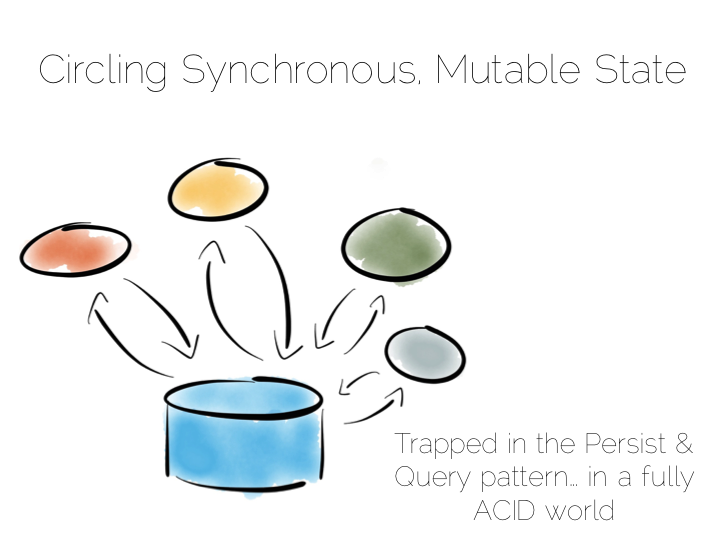 Circling Synchronous, Mutable State

Trapped in the Persist & Query pattern… in a fully ACID world